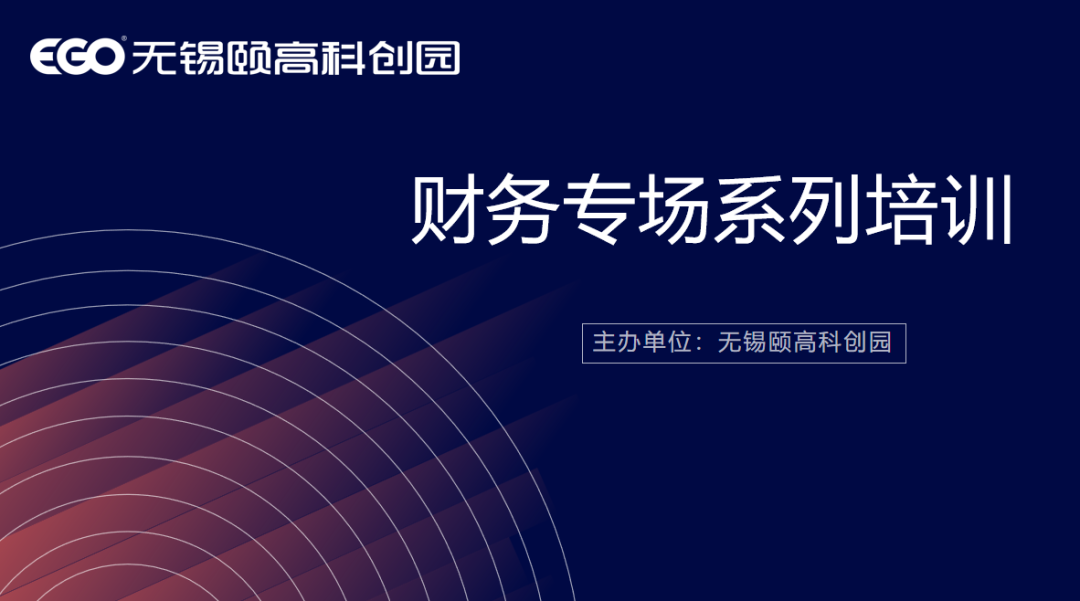 EGO® 无锡颐高科创园

财务专场系列培训

主办单位：无锡颐高科创园